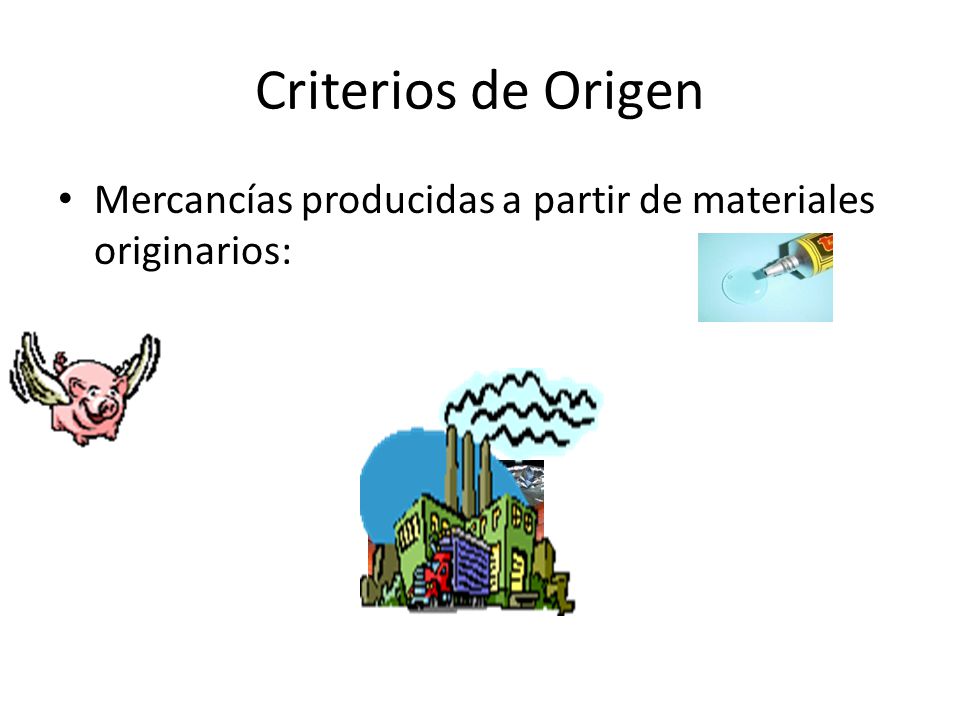 Criterios de Origen

• Mercancías producidas a partir de materiales originarios: